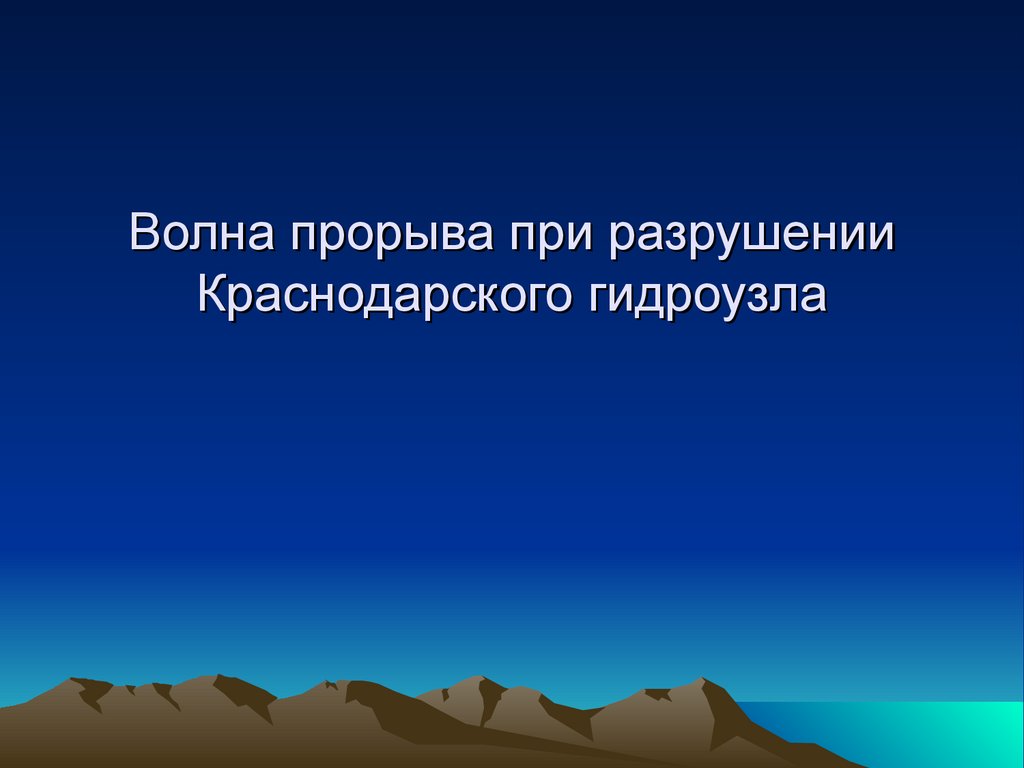 Волна прорыва при разрушении Краснодарского гидроузла